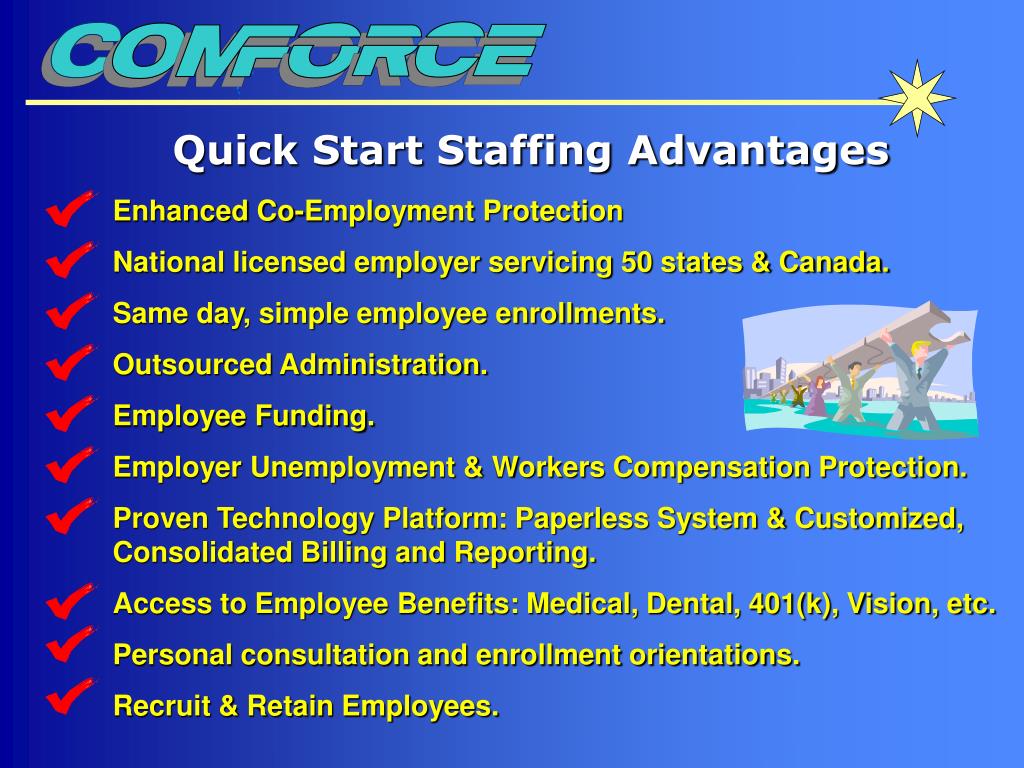 COMFORCE

Quick Start Staffing Advantages

Enhanced Co-Employment Protection

National licensed employer servicing 50 states & Canada.

Same day, simple employee enrollments.

Outsourced Administration.

Employee Funding.

Employer Unemployment & Workers Compensation Protection.

Proven Technology Platform: Paperless System & Customized, Consolidated Billing and Reporting.

Access to Employee Benefits: Medical, Dental, 401(k), Vision, etc.

Personal consultation and enrollment orientations.

Recruit & Retain Employees.